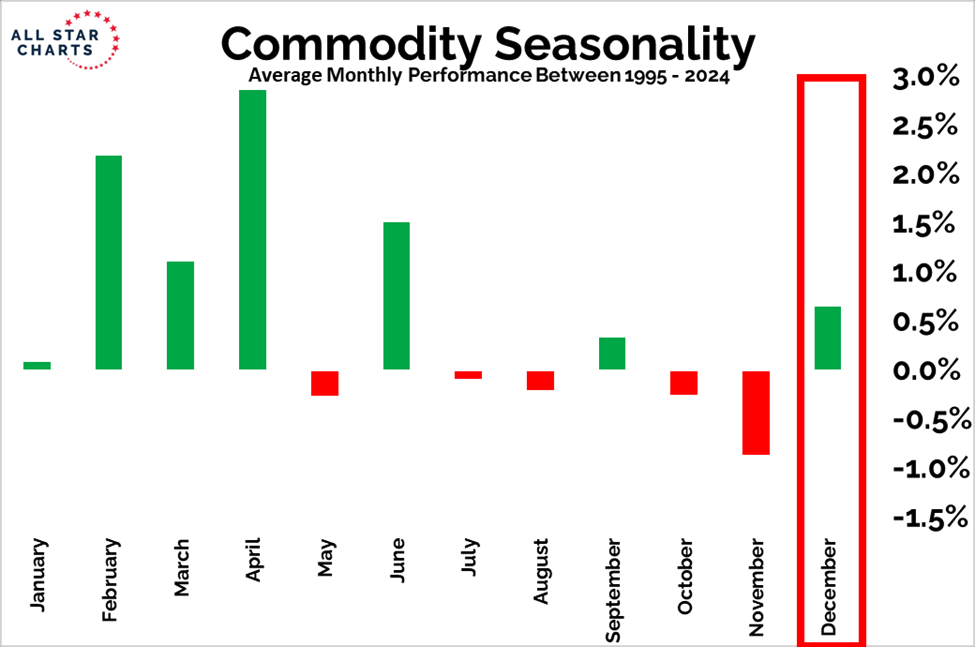 ALL STAR CHARTS

Commodity Seasonality
Average Monthly Performance Between 1995 - 2024

3.0%
2.5%
2.0%
1.5%
1.0%
0.5%
0.0%
-0.5%
-1.0%
-1.5%

January
February
March
April
May
June
July
August
September
October
November
December